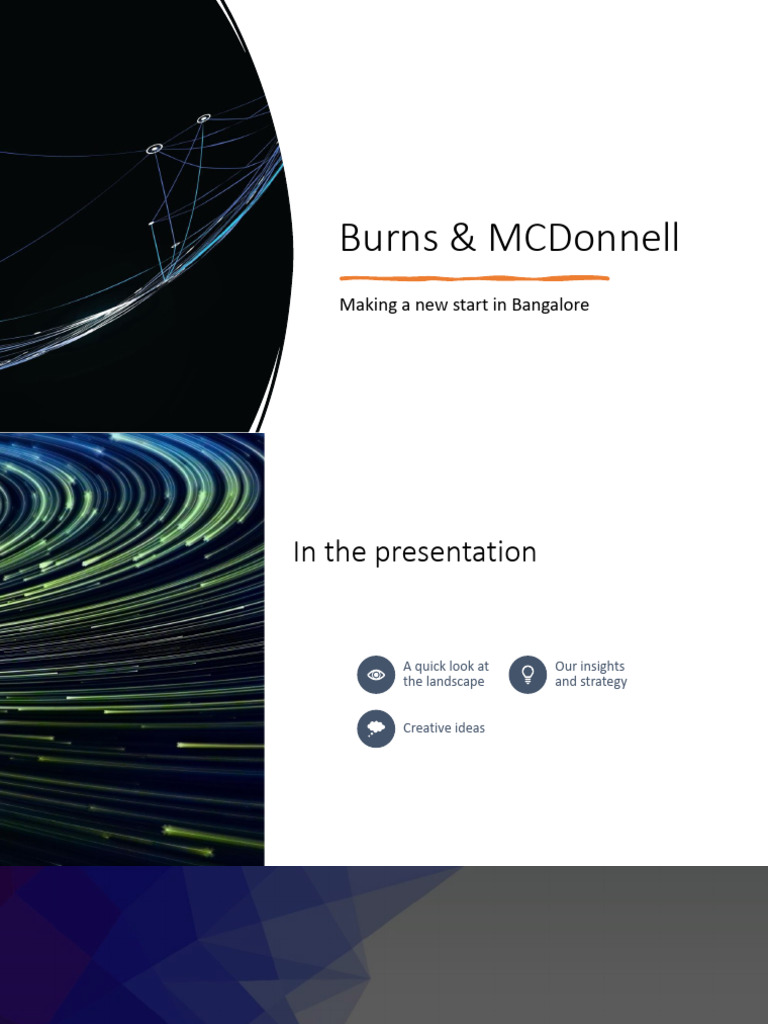 Burns & MCDonnell

Making a new start in Bangalore

In the presentation

A quick look at the landscape

Our insights and strategy

Creative ideas